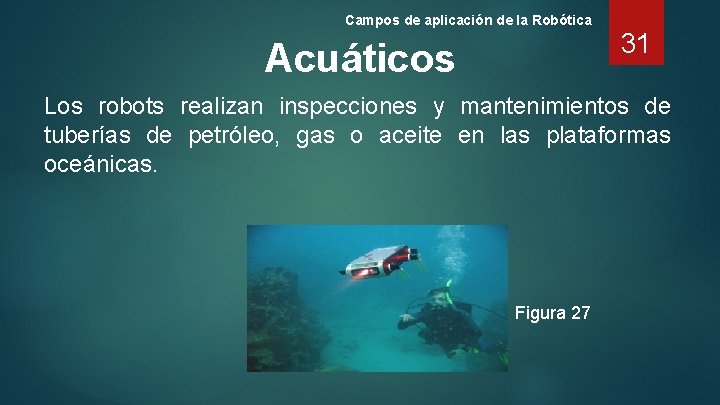 Campos de aplicación de la Robótica

31

Acuáticos

Los robots realizan inspecciones y mantenimientos de tuberías de petróleo, gas o aceite en las plataformas oceánicas.

Figura 27